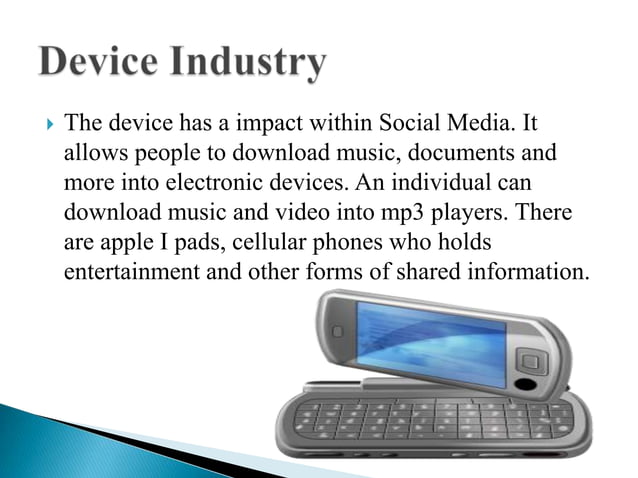 Device Industry

The device has a impact within Social Media. It allows people to download music, documents and more into electronic devices. An individual can download music and video into mp3 players. There are apple I pads, cellular phones who holds entertainment and other forms of shared information.